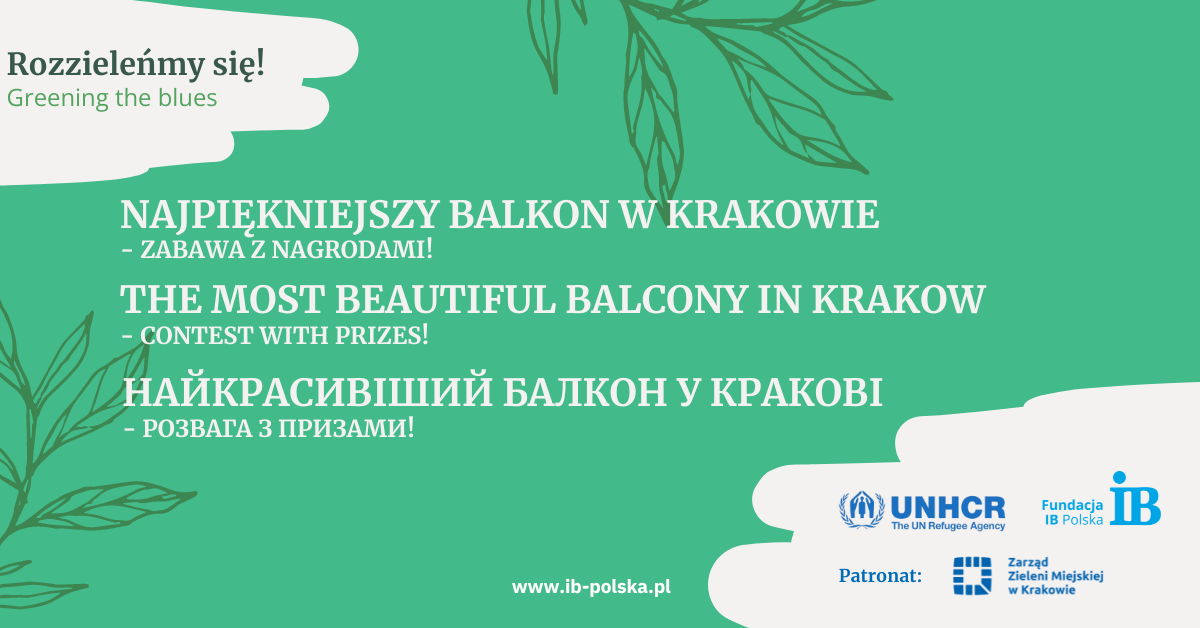 Rozzieleńmy się!
Greening the blues

NAJPIĘKNIEJSZY BALKON W KRAKOWIE
- ZABAWA Z NAGRODAMI!

THE MOST BEAUTIFUL BALCONY IN KRAKOW
- CONTEST WITH PRIZES!

НАЙКРАСИВІШИЙ БАЛКОН У КРАКОВІ
- РОЗВАГА З ПРИЗАМИ!

UNHCR
The UN Refugee Agency

Fundacja IB Polska IB

Patronat:

Zarząd Zieleni Miejskiej w Krakowie

www.ib-polska.pl